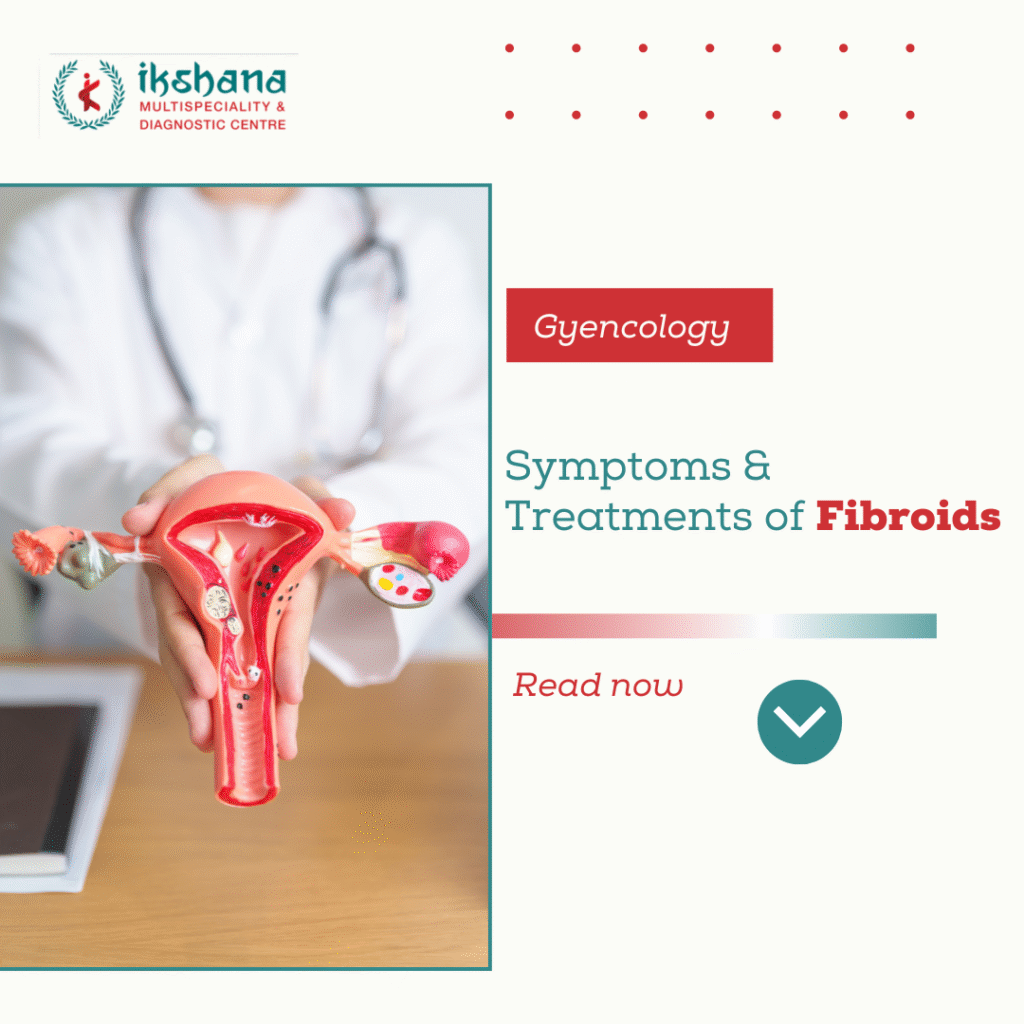 ikshana
MULTISPECIALITY &
DIAGNOSTIC CENTRE

Gyencology

Symptoms & Treatments of Fibroids

Read now